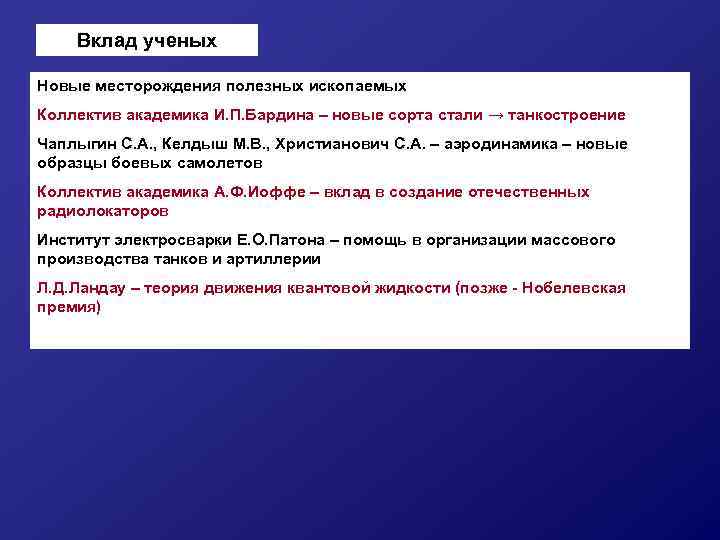 Вклад ученых

Новые месторождения полезных ископаемых

Коллектив академика И.П.Бардина – новые сорта стали → танкостроение

Чаплыгин С.А., Келдыш М.В., Христианович С.А. – аэродинамика – новые образцы боевых самолетов

Коллектив академика А.Ф.Иоффе – вклад в создание отечественных радиолокаторов

Институт электросварки Е.О.Патона – помощь в организации массового производства танков и артиллерии

Л.Д.Ландау – теория движения квантовой жидкости (позже - Нобелевская премия)